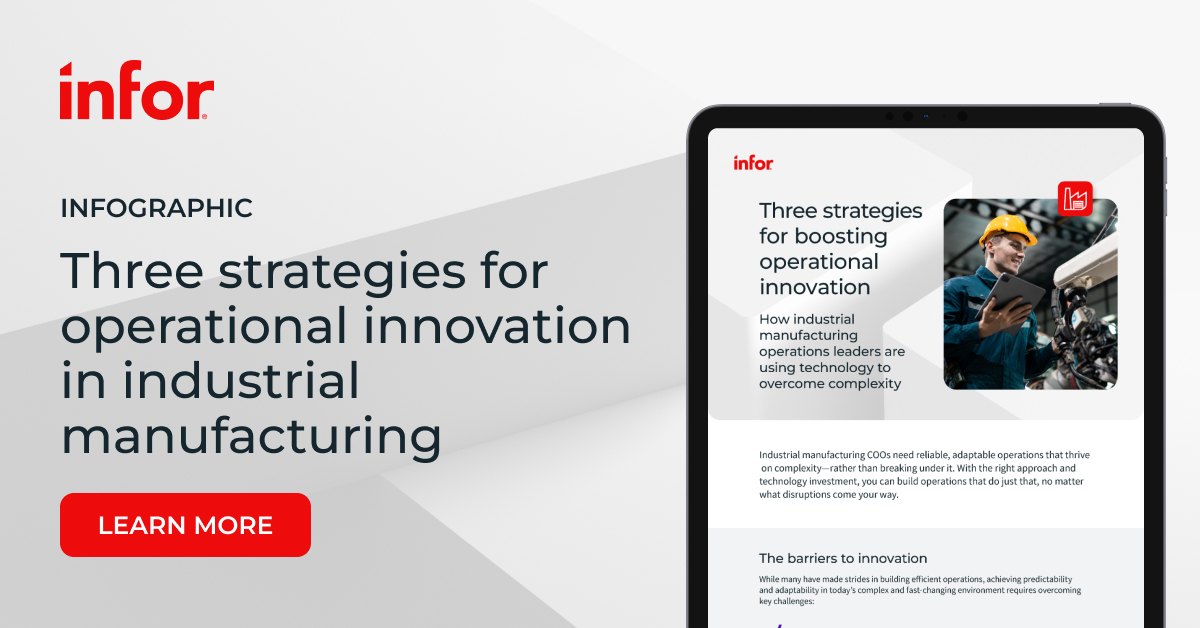 infor

INFOGRAPHIC

Three strategies for operational innovation in industrial manufacturing

LEARN MORE

infor

Three strategies for boosting operational innovation

How industrial manufacturing operations leaders are using technology to overcome complexity

Industrial manufacturing COOs need reliable, adaptable operations that thrive on complexity—rather than breaking under it. With the right approach and technology investment, you can build operations that do just that, no matter what disruptions come your way.

The barriers to innovation

While many have made strides in building efficient operations, achieving predictability and adaptability in today's complex and fast-changing environment requires overcoming key challenges: